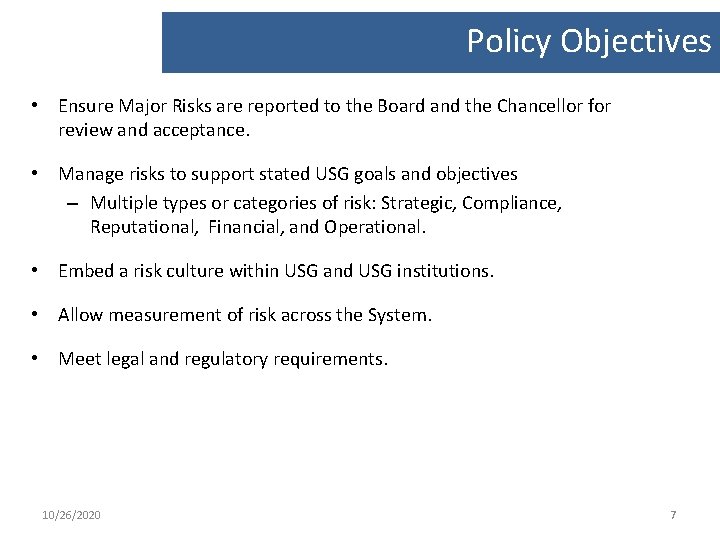 Policy Objectives

• Ensure Major Risks are reported to the Board and the Chancellor for review and acceptance.

• Manage risks to support stated USG goals and objectives
– Multiple types or categories of risk: Strategic, Compliance, Reputational, Financial, and Operational.

• Embed a risk culture within USG and USG institutions.

• Allow measurement of risk across the System.

• Meet legal and regulatory requirements.

10/26/2020

7